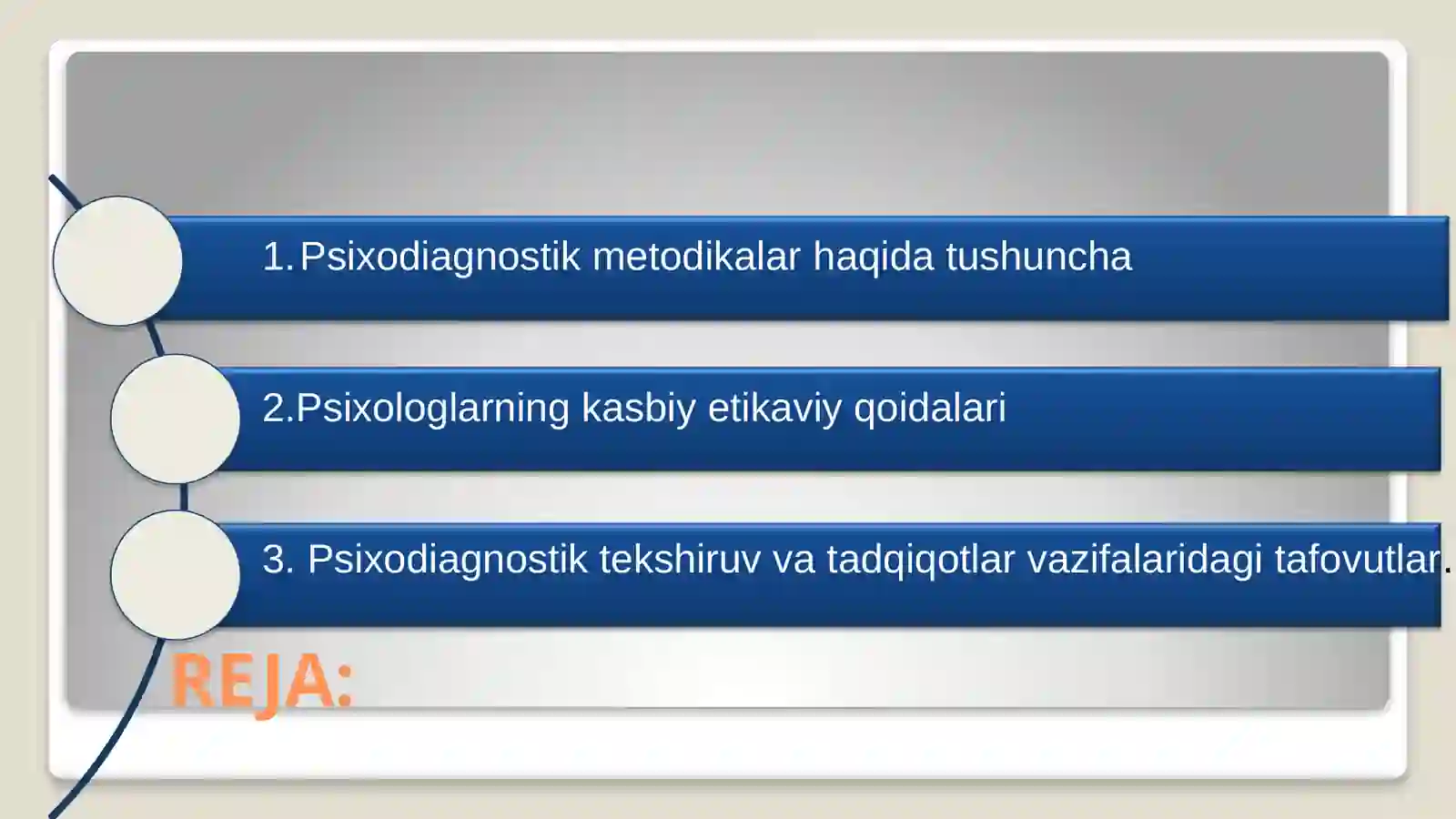 1. Psixodiagnostik metodikalar haqida tushuncha

2.Psixologlarning kasbiy etikaviy qoidalari

3. Psixodiagnostik tekshiruv va tadqiqotlar vazifalaridagi tafovutlar.

REJA: